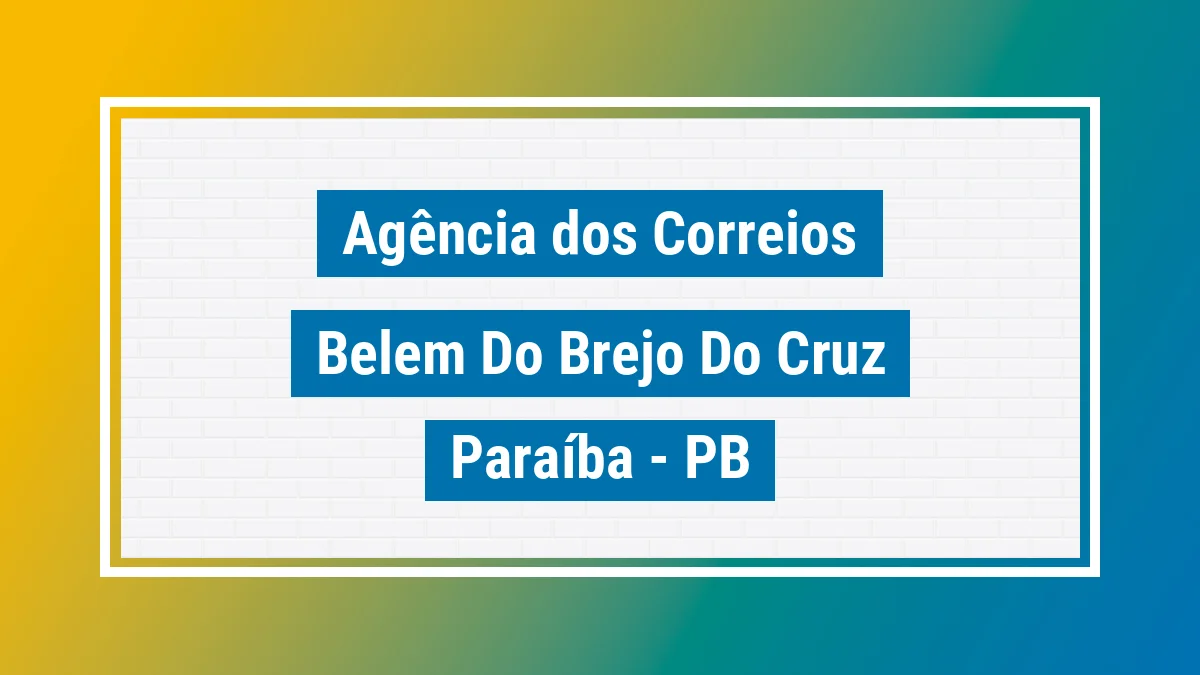 Agência dos Correios

Belem Do Brejo Do Cruz

Paraíba - PB